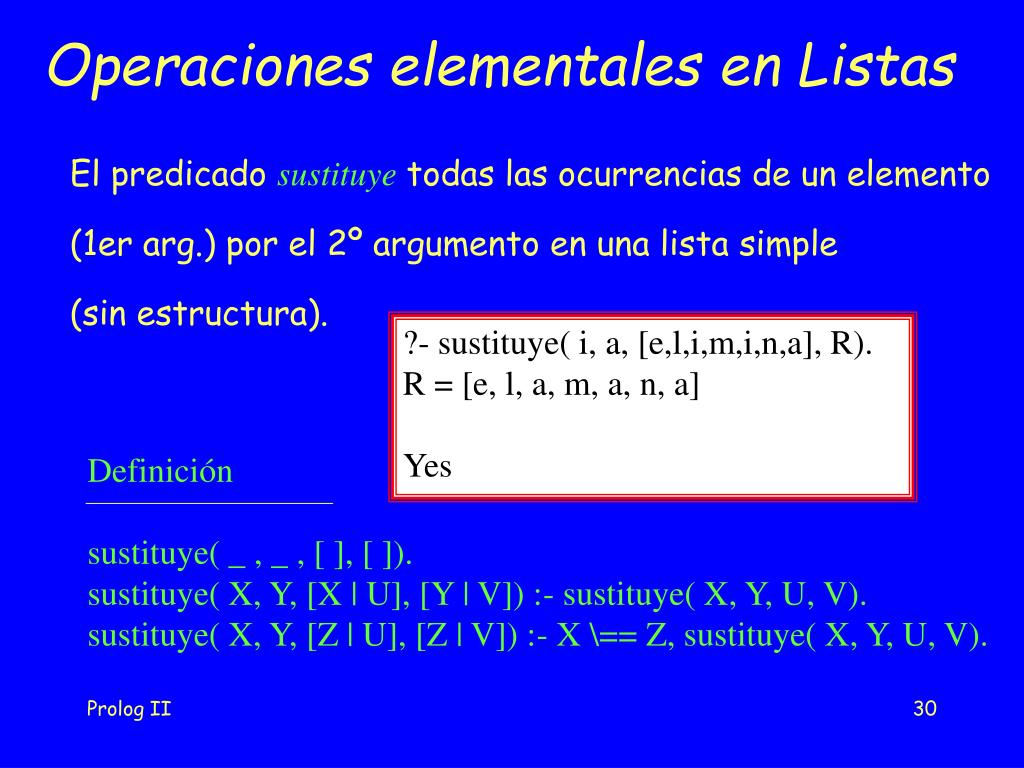 Operaciones elementales en Listas

El predicado sustituye todas las ocurrencias de un elemento (1er arg.) por el 2º argumento en una lista simple (sin estructura).

?- sustituye( i, a, [e,l,i,m,i,n,a], R).
R = [e, l, a, m, a, n, a]

Yes

Definición

sustituye( _ , _ , [ ], [ ]).
sustituye( X, Y, [X | U], [Y | V]) :- sustituye( X, Y, U, V).
sustituye( X, Y, [Z | U], [Z | V]) :- X \== Z, sustituye( X, Y, U, V).

Prolog II

30